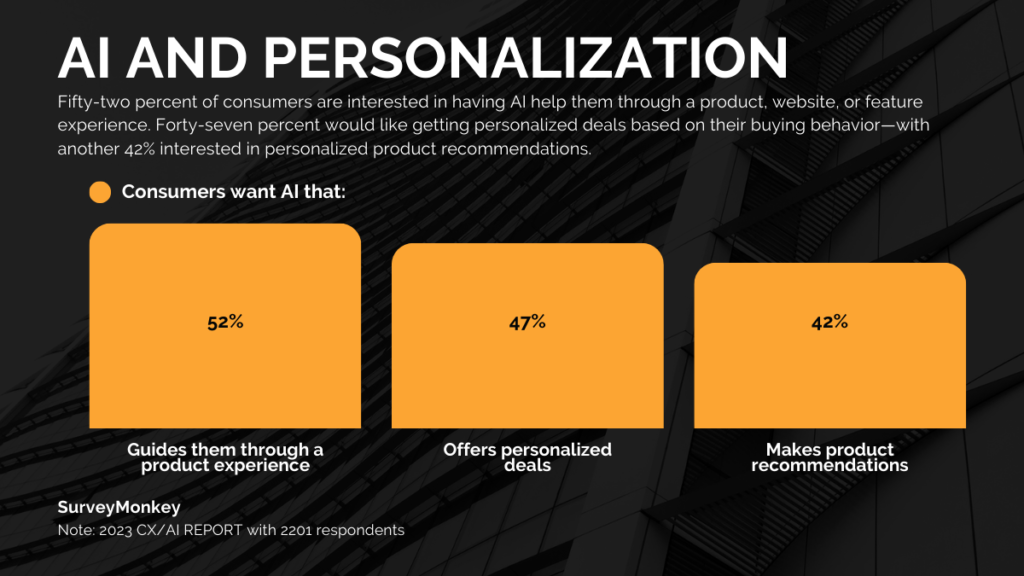 AI AND PERSONALIZATION

Fifty-two percent of consumers are interested in having AI help them through a product, website, or feature experience. Forty-seven percent would like getting personalized deals based on their buying behavior—with another 42% interested in personalized product recommendations.

Consumers want AI that:

52%

47%

42%

Guides them through a product experience

Offers personalized deals

Makes product recommendations

SurveyMonkey

Note: 2023 CX/AI REPORT with 2201 respondents